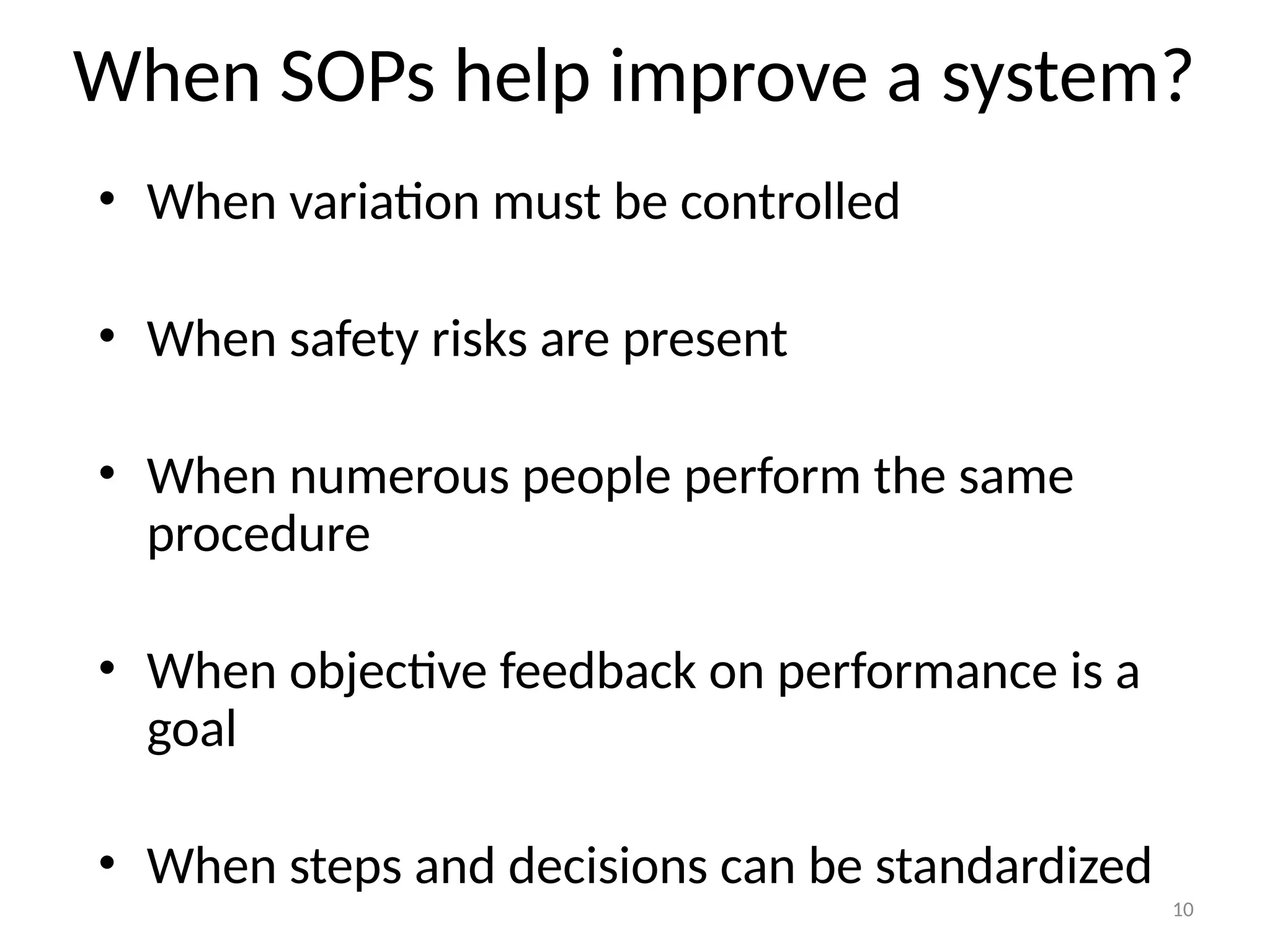 When SOPs help improve a system?

• When variation must be controlled

• When safety risks are present

• When numerous people perform the same procedure

• When objective feedback on performance is a goal

• When steps and decisions can be standardized

10